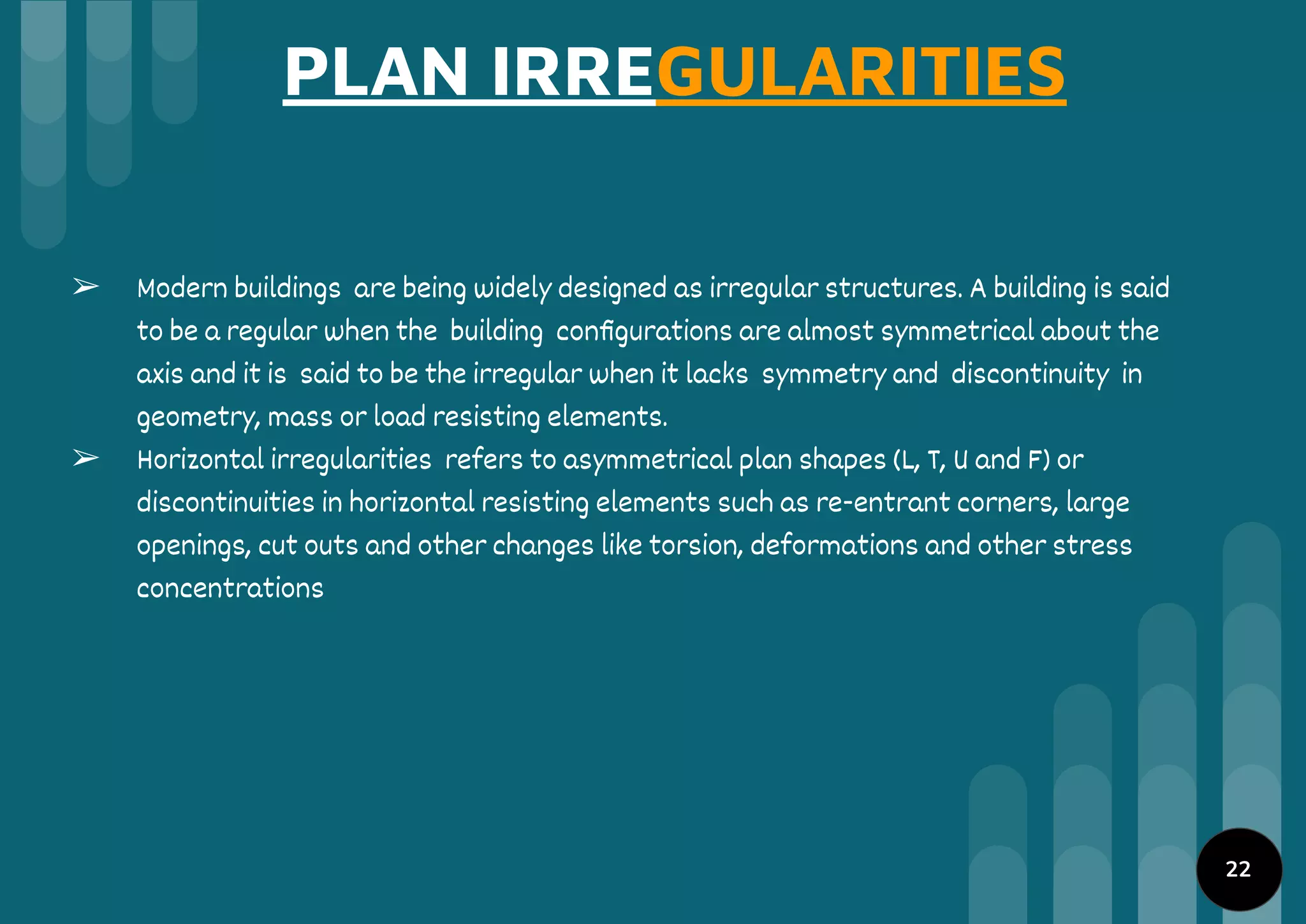 PLAN IRREGULARITIES

➢ Modern buildings are being widely designed as irregular structures. A building is said to be a regular when the building configurations are almost symmetrical about the axis and it is said to be the irregular when it lacks symmetry and discontinuity in geometry, mass or load resisting elements.

➢ Horizontal irregularities refers to asymmetrical plan shapes (L, T, U and F) or discontinuities in horizontal resisting elements such as re-entrant corners, large openings, cut outs and other changes like torsion, deformations and other stress concentrations

22